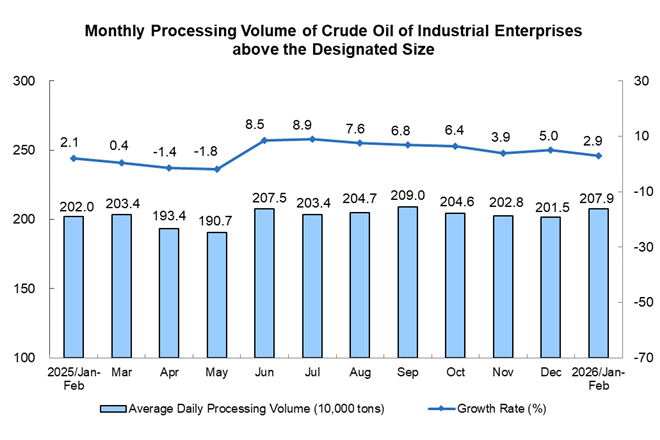 Monthly Processing Volume of Crude Oil of Industrial Enterprises above the Designated Size

300
250
200
150
100

30
10
-10
-30
-50
-70

2.1
0.4
-1.4
-1.8
8.5
8.9
7.6
6.8
6.4
3.9
5.0
2.9

202.0
203.4
193.4
190.7
207.5
203.4
204.7
209.0
204.6
202.8
201.5
207.9

2025/Jan-Feb
Mar
Apr
May
Jun
Jul
Aug
Sep
Oct
Nov
Dec
2026/Jan-Feb

Average Daily Processing Volume (10,000 tons)
Growth Rate (%)